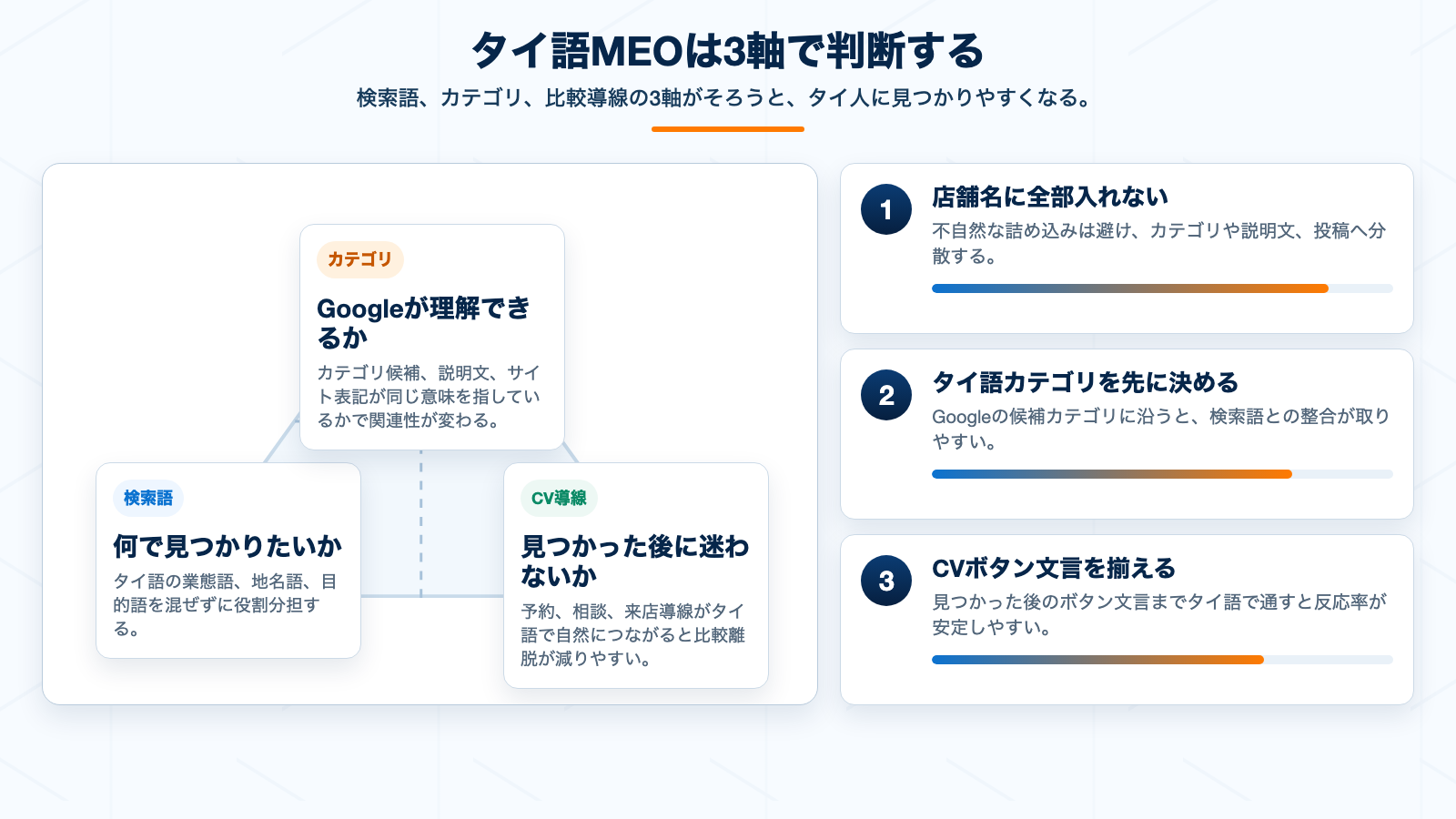 タイ語MEOは3軸で判断する

検索語、カテゴリ、比較導線の3軸がそろうと、タイ人に見つかりやすくなる。

カテゴリ

Googleが理解できるか

カテゴリ候補、説明文、サイト表記が同じ意味を指しているかで関連性が変わる。

検索語

何で見つかりたいか

タイ語の業態語、地名語、目的語を混ぜずに役割分担する。

CV導線

見つかった後に迷わないか

予約、相談、来店導線がタイ語で自然につながると比較離脱が減りやすい。

1

店舗名に全部入れない

不自然な詰め込みは避け、カテゴリや説明文、投稿へ分散する。

2

タイ語カテゴリを先に決める

Googleの候補カテゴリに沿うと、検索語との整合が取りやすい。

3

CVボタン文言を揃える

見つかった後のボタン文言までタイ語で通すと反応率が安定しやすい。